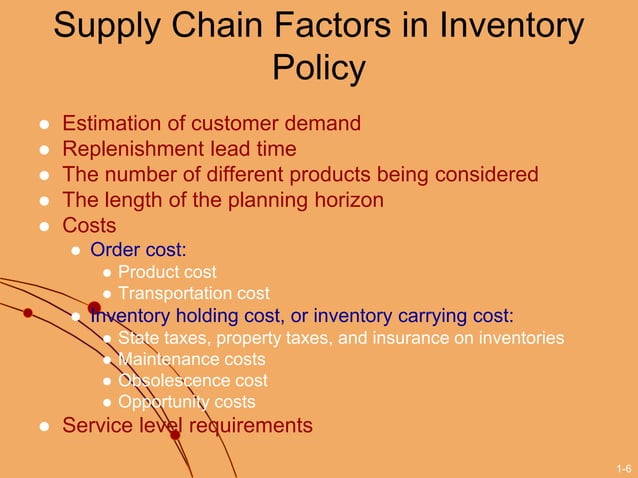 Supply Chain Factors in Inventory Policy

- Estimation of customer demand
- Replenishment lead time
- The number of different products being considered
- The length of the planning horizon
- Costs
  - Order cost:
    - Product cost
    - Transportation cost
  - Inventory holding cost, or inventory carrying cost:
    - State taxes, property taxes, and insurance on inventories
    - Maintenance costs
    - Obsolescence cost
    - Opportunity costs
- Service level requirements

1-6